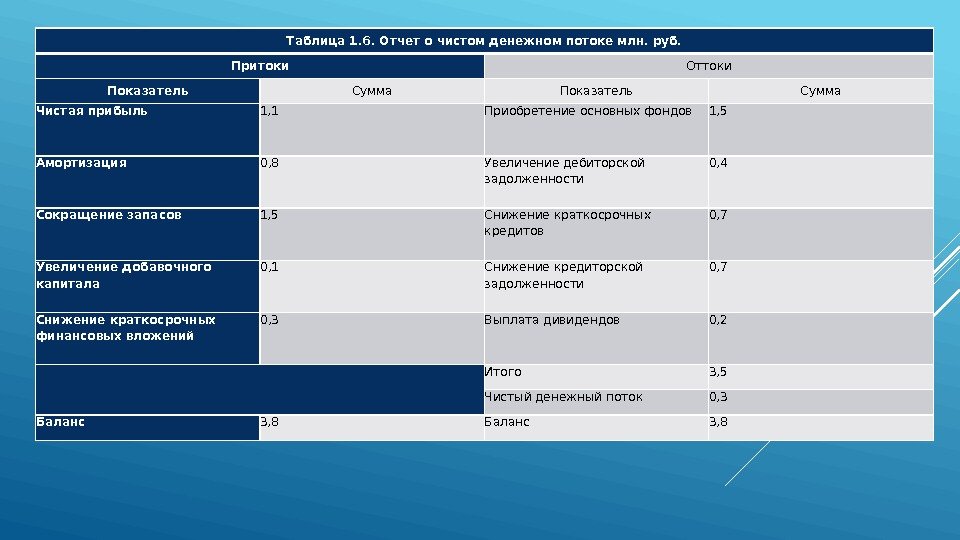 Таблица 1.6. Отчет о чистом денежном потоке млн. руб.

| Притоки | | Оттоки | |
|---|---|---|---|
| Показатель | Сумма | Показатель | Сумма |
| Чистая прибыль | 1,1 | Приобретение основных фондов | 1,5 |
| Амортизация | 0,8 | Увеличение дебиторской задолженности | 0,4 |
| Сокращение запасов | 1,5 | Снижение краткосрочных кредитов | 0,7 |
| Увеличение добавочного капитала | 0,1 | Снижение кредиторской задолженности | 0,7 |
| Снижение краткосрочных финансовых вложений | 0,3 | Выплата дивидендов | 0,2 |
| | | Итого | 3,5 |
| | | Чистый денежный поток | 0,3 |
| Баланс | 3,8 | Баланс | 3,8 |